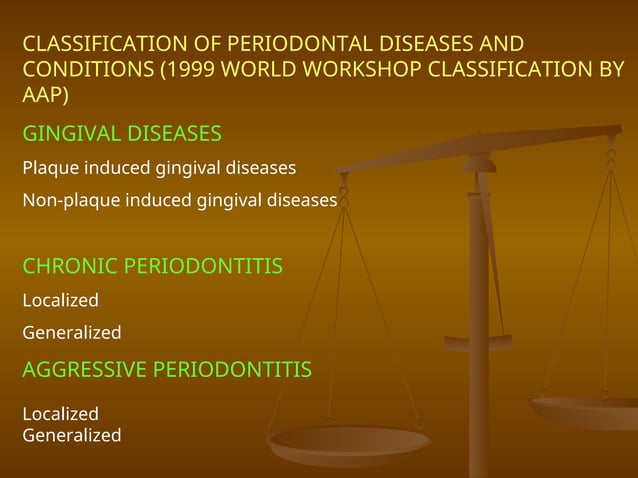 CLASSIFICATION OF PERIODONTAL DISEASES AND CONDITIONS (1999 WORLD WORKSHOP CLASSIFICATION BY AAP)

GINGIVAL DISEASES

Plaque induced gingival diseases

Non-plaque induced gingival diseases

CHRONIC PERIODONTITIS

Localized

Generalized

AGGRESSIVE PERIODONTITIS

Localized
Generalized